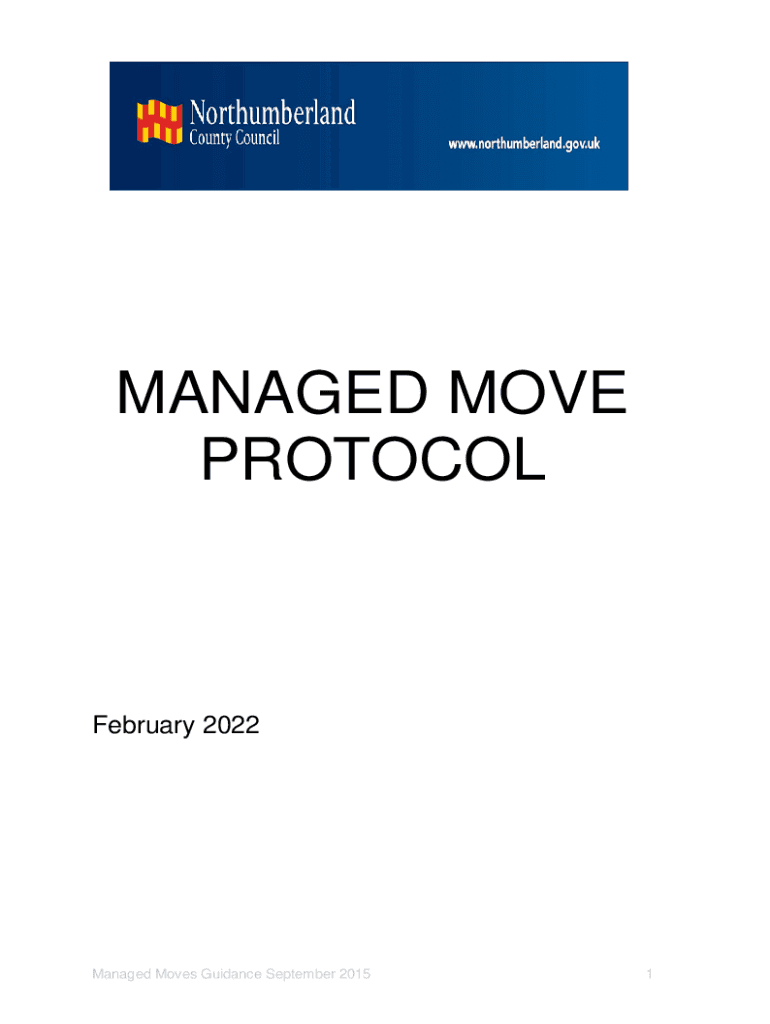 Northumberland
County Council

www.northumberland.gov.uk

MANAGED MOVE PROTOCOL

February 2022

Managed Moves Guidance September 2015

1